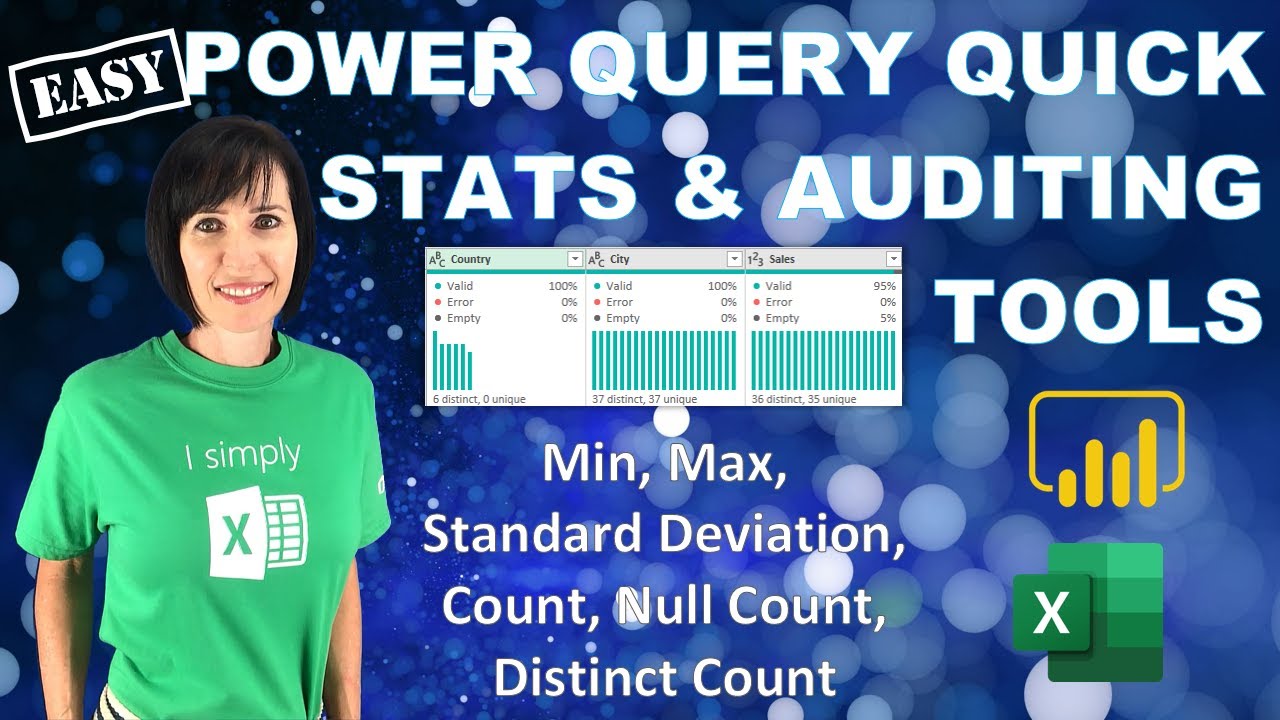 EASY

POWER QUERY QUICK STATS & AUDITING TOOLS

| $A^B_C$ Country | | $A^B_C$ City | | $1^2_3$ Sales | |
|---|---|---|---|---|---|
| Valid | 100% | Valid | 100% | Valid | 95% |
| Error | 0% | Error | 0% | Error | 0% |
| Empty | 0% | Empty | 0% | Empty | 5% |
| 6 distinct, 0 unique | | 37 distinct, 37 unique | | 36 distinct, 35 unique | |

I simply

X

Min, Max, Standard Deviation, Count, Null Count, Distinct Count

X